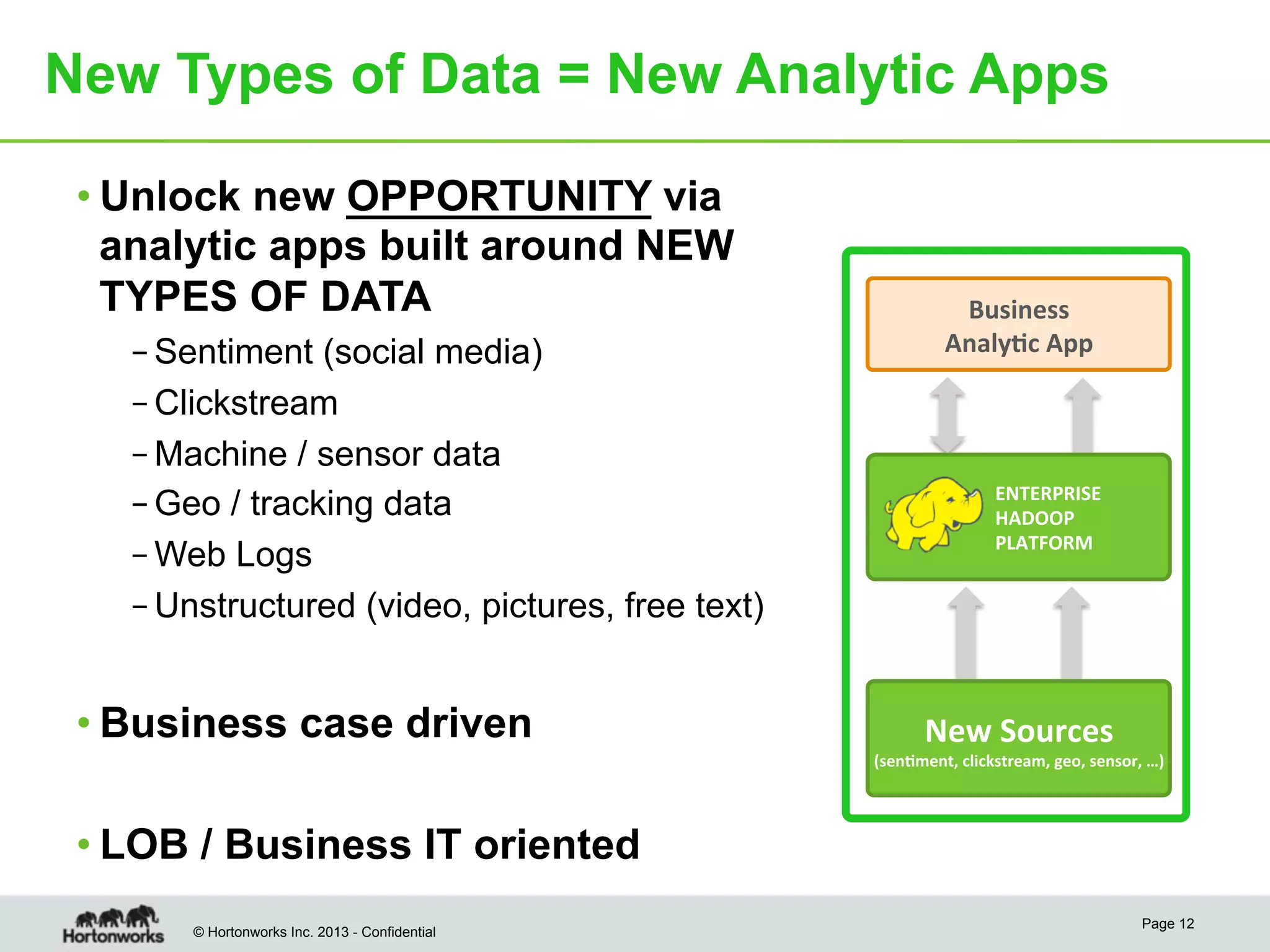 New Types of Data = New Analytic Apps

• Unlock new OPPORTUNITY via analytic apps built around NEW TYPES OF DATA

– Sentiment (social media)
– Clickstream
– Machine / sensor data
– Geo / tracking data
– Web Logs
– Unstructured (video, pictures, free text)

• Business case driven

• LOB / Business IT oriented

Business Analytic App

ENTERPRISE HADOOP PLATFORM

New Sources
(sentiment, clickstream, geo, sensor, …)

Hortonworks

© Hortonworks Inc. 2013 - Confidential

Page 12